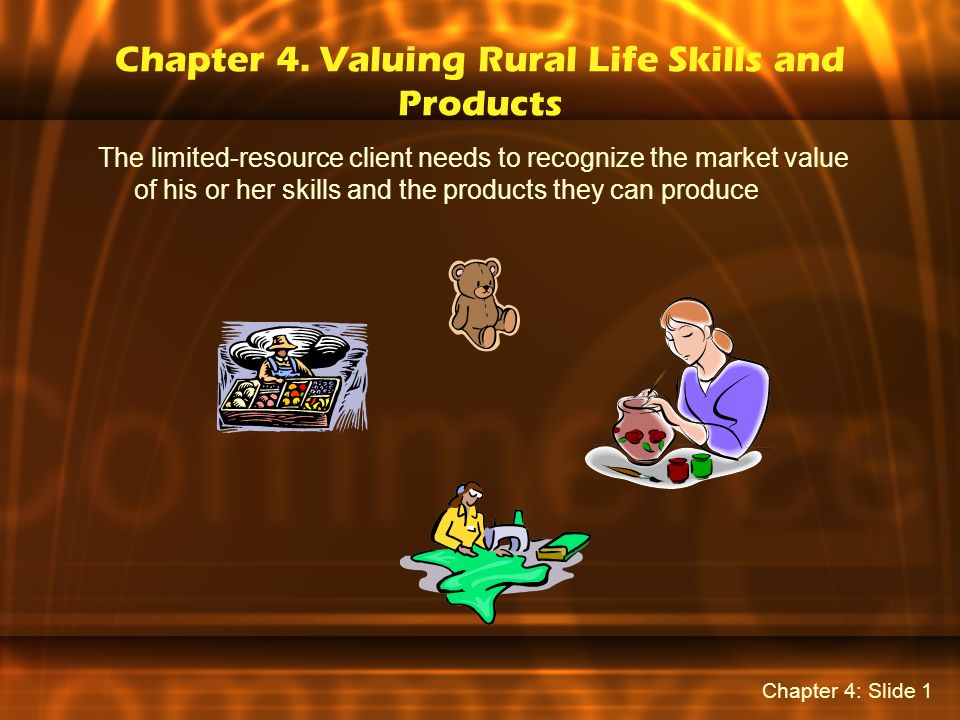 Chapter 4. Valuing Rural Life Skills and Products

The limited-resource client needs to recognize the market value of his or her skills and the products they can produce

Chapter 4: Slide 1